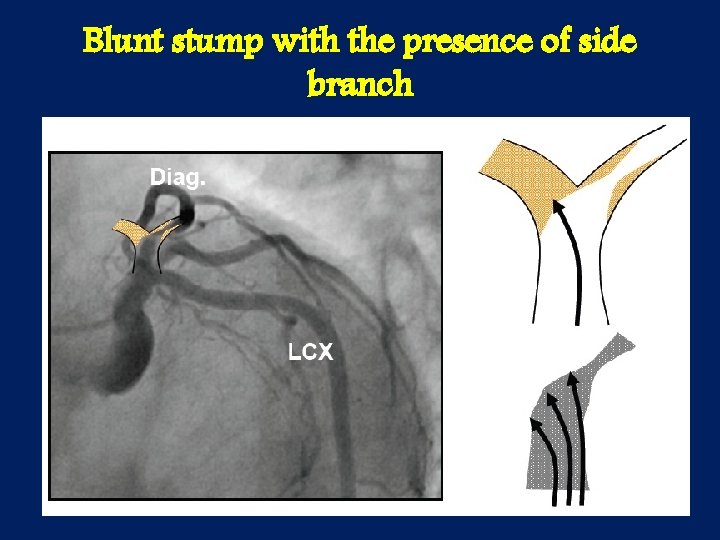 Blunt stump with the presence of side branch

Diag.

LCX